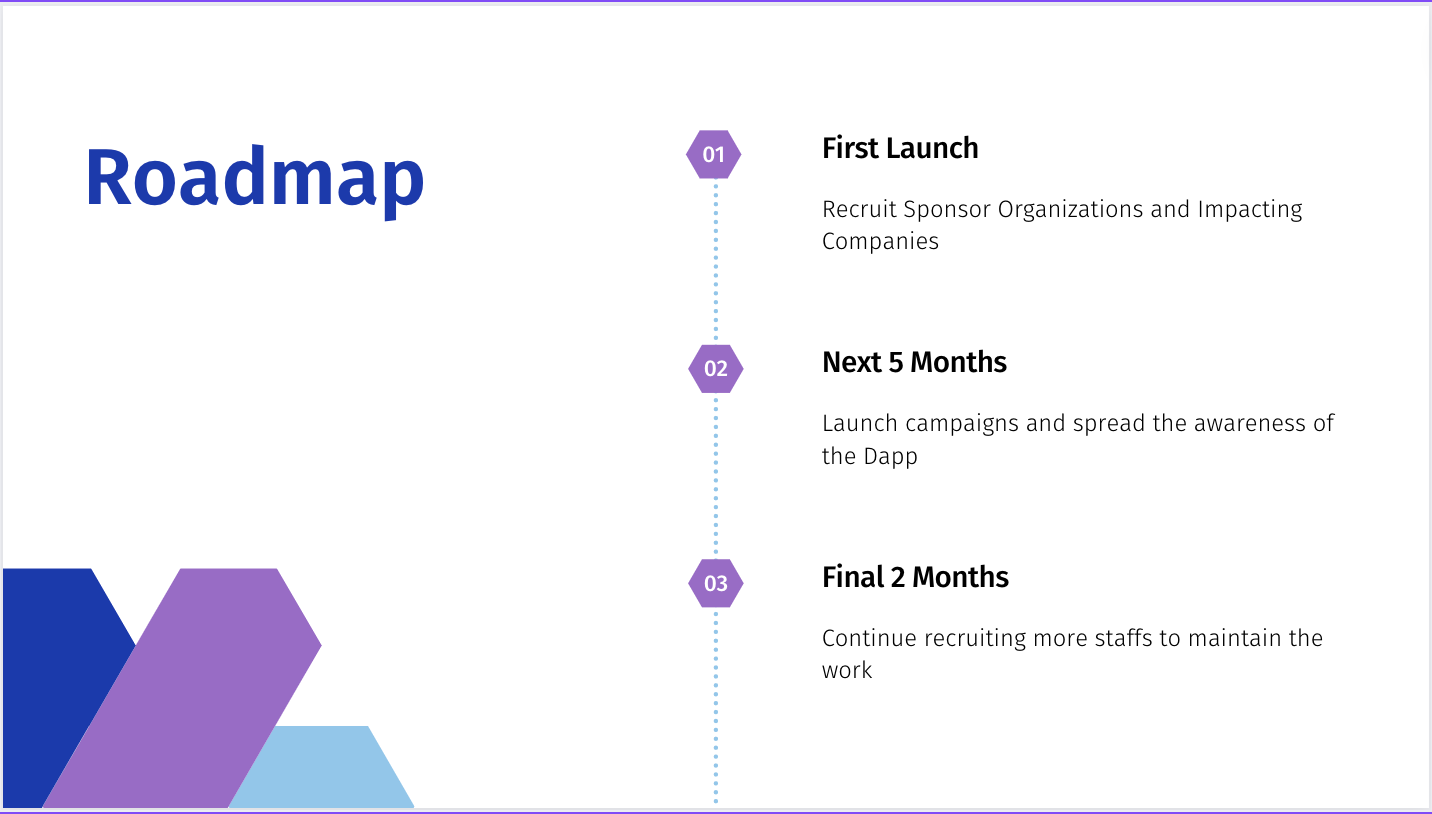 Roadmap

01

First Launch

Recruit Sponsor Organizations and Impacting Companies

02

Next 5 Months

Launch campaigns and spread the awareness of the Dapp

03

Final 2 Months

Continue recruiting more staffs to maintain the work